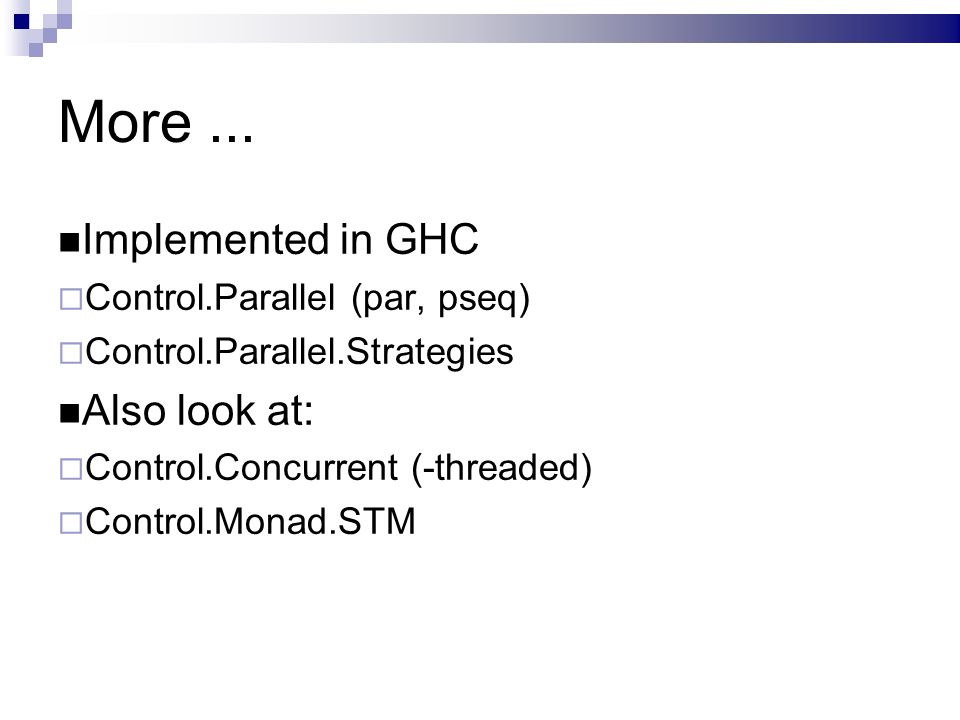 More ...

■Implemented in GHC

□Control.Parallel (par, pseq)

□Control.Parallel.Strategies

■Also look at:

□Control.Concurrent (-threaded)

□Control.Monad.STM